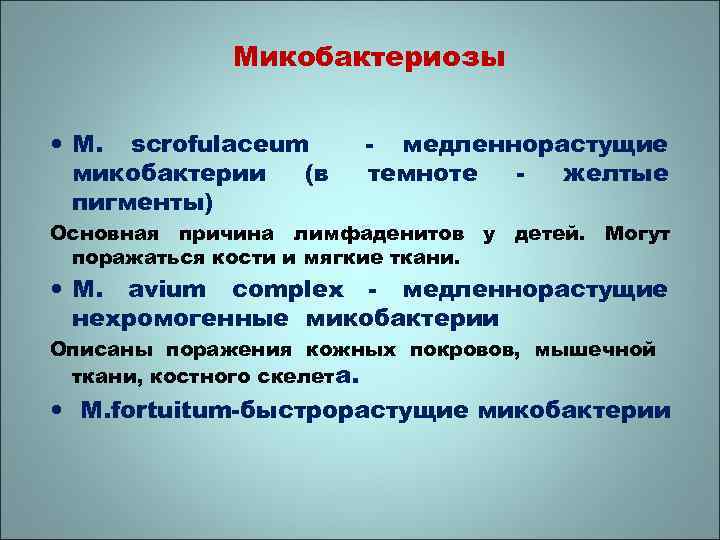 Микобактериозы

• M. scrofulaceum - медленнорастущие микобактерии (в темноте - желтые пигменты)

Основная причина лимфаденитов у детей. Могут поражаться кости и мягкие ткани.

• M. avium complex - медленнорастущие нехромогенные микобактерии

Описаны поражения кожных покровов, мышечной ткани, костного скелета.

• M.fortuitum-быстрорастущие микобактерии